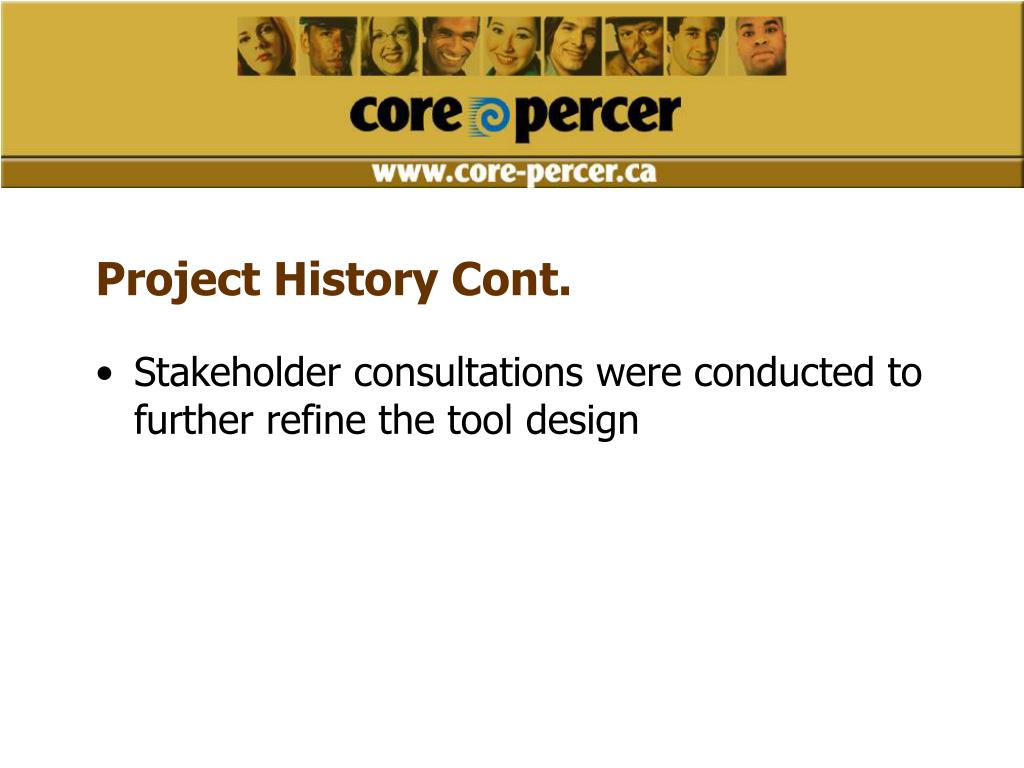 core percer

www.core-percer.ca

Project History Cont.

• Stakeholder consultations were conducted to further refine the tool design